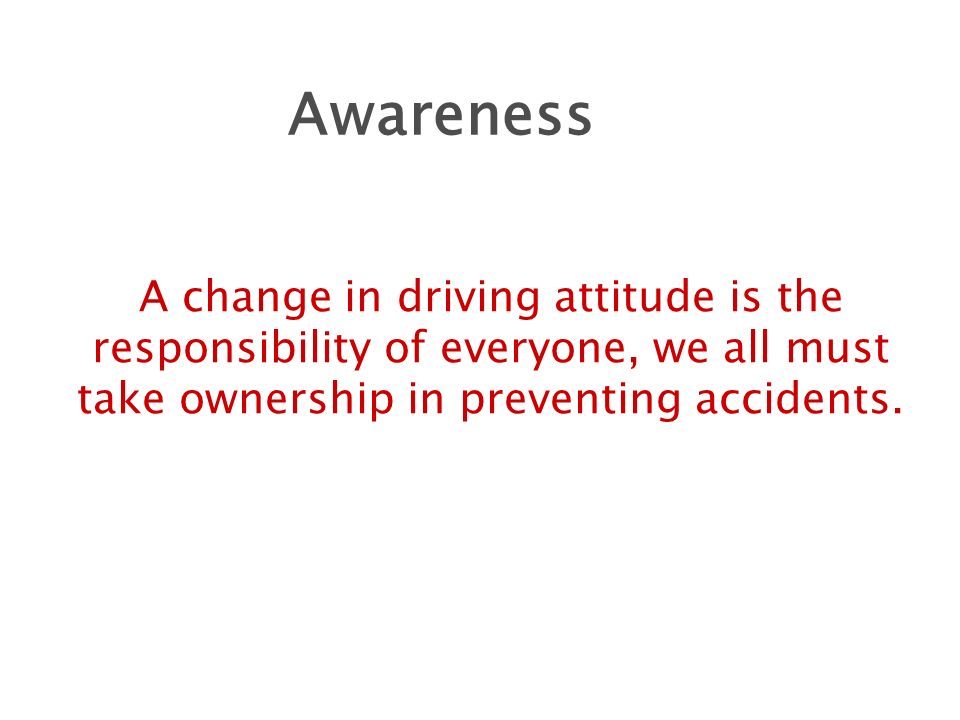 Awareness

A change in driving attitude is the responsibility of everyone, we all must take ownership in preventing accidents.